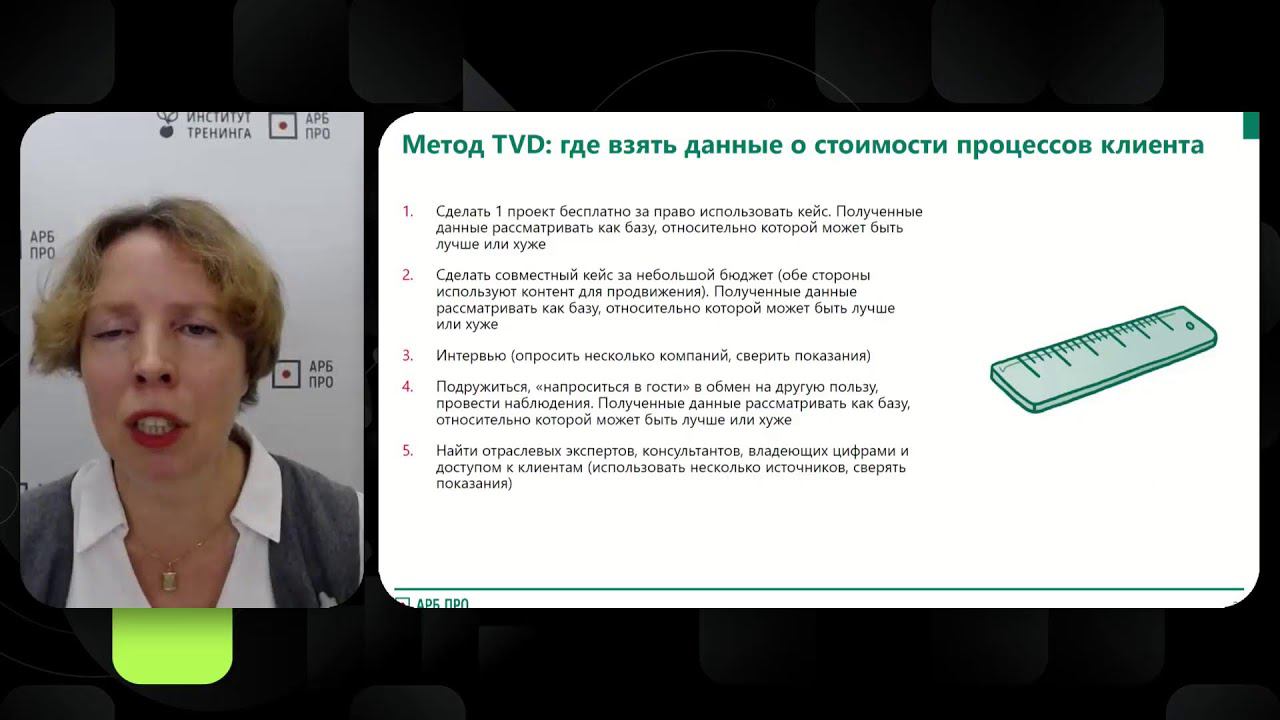 ИНСТИТУТ ТРЕНИНГА
АРБ ПРО
АРБ ПРО
АРБ ПРО

Метод TVD: где взять данные о стоимости процессов клиента

1. Сделать 1 проект бесплатно за право использовать кейс. Полученные данные рассматривать как базу, относительно которой может быть лучше или хуже

2. Сделать совместный кейс за небольшой бюджет (обе стороны используют контент для продвижения). Полученные данные рассматривать как базу, относительно которой может быть лучше или хуже

3. Интервью (опросить несколько компаний, сверить показания)

4. Подружиться, «напроситься в гости» в обмен на другую пользу, провести наблюдения. Полученные данные рассматривать как базу, относительно которой может быть лучше или хуже

5. Найти отраслевых экспертов, консультантов, владеющих цифрами и доступом к клиентам (использовать несколько источников, сверять показания)

АРБ ПРО